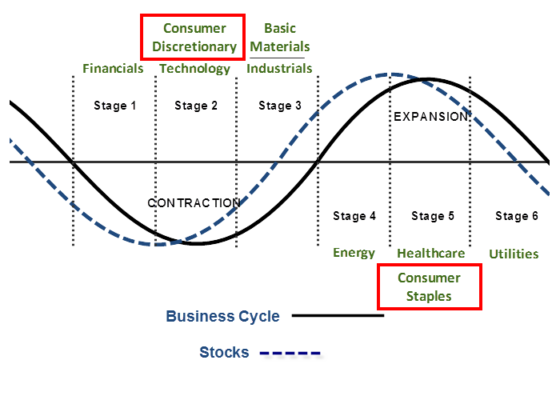 Consumer Discretionary

Basic Materials

Financials

Technology

Industrials

Stage 1

Stage 2

Stage 3

EXPANSION

CONTRACTION

Stage 4

Stage 5

Stage 6

Energy

Healthcare

Utilities

Consumer Staples

Business Cycle

Stocks